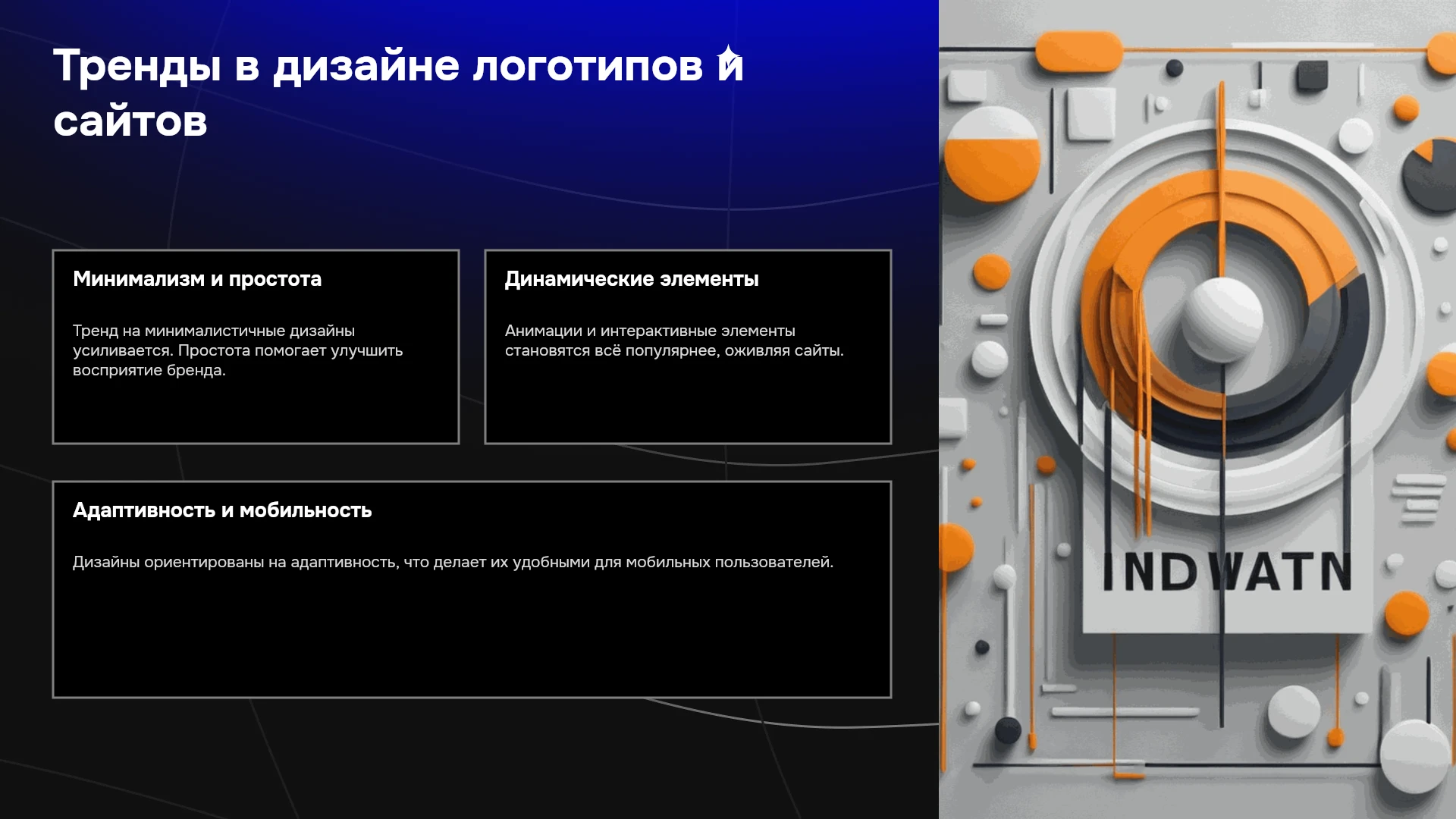 Тренды в дизайне логотипов и сайтов

Минимализм и простота

Тренд на минималистичные дизайны усиливается. Простота помогает улучшить восприятие бренда.

Динамические элементы

Анимации и интерактивные элементы становятся всё популярнее, оживляя сайты.

Адаптивность и мобильность

Дизайны ориентированы на адаптивность, что делает их удобными для мобильных пользователей.

INDWATN